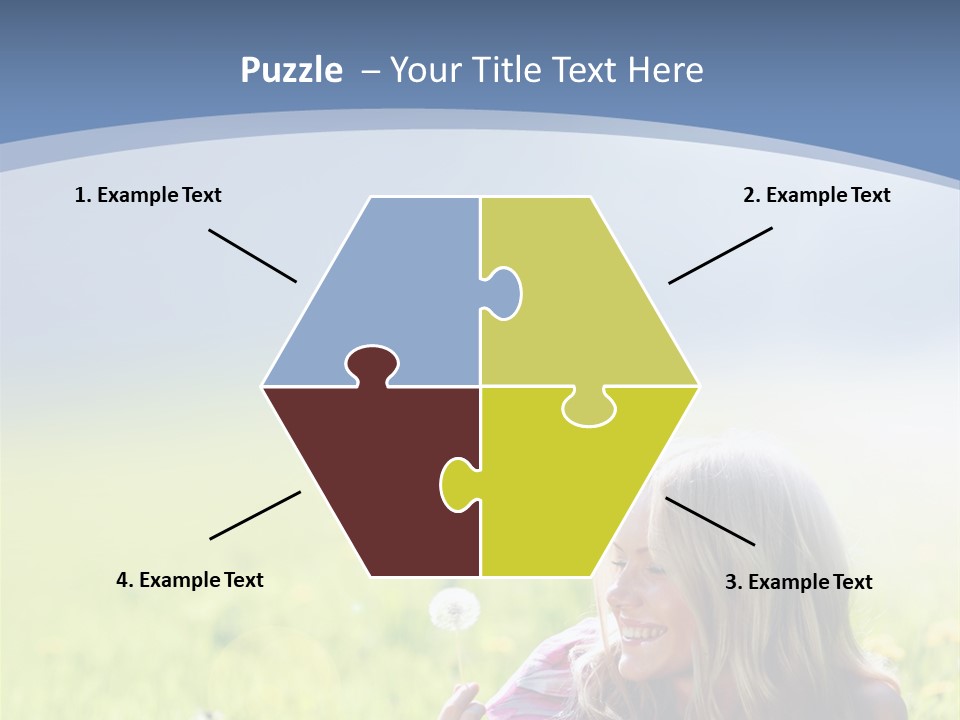 Puzzle – Your Title Text Here

1. Example Text

2. Example Text

4. Example Text

3. Example Text